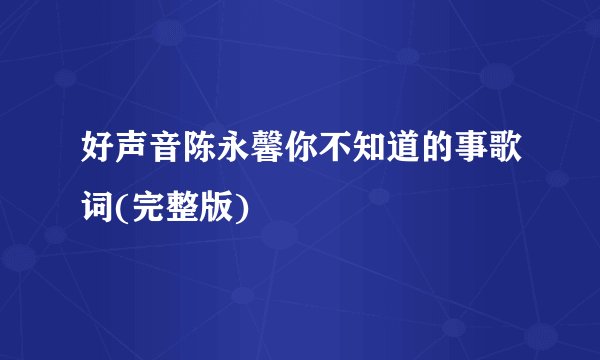 好声音陈永馨你不知道的事歌词(完整版)